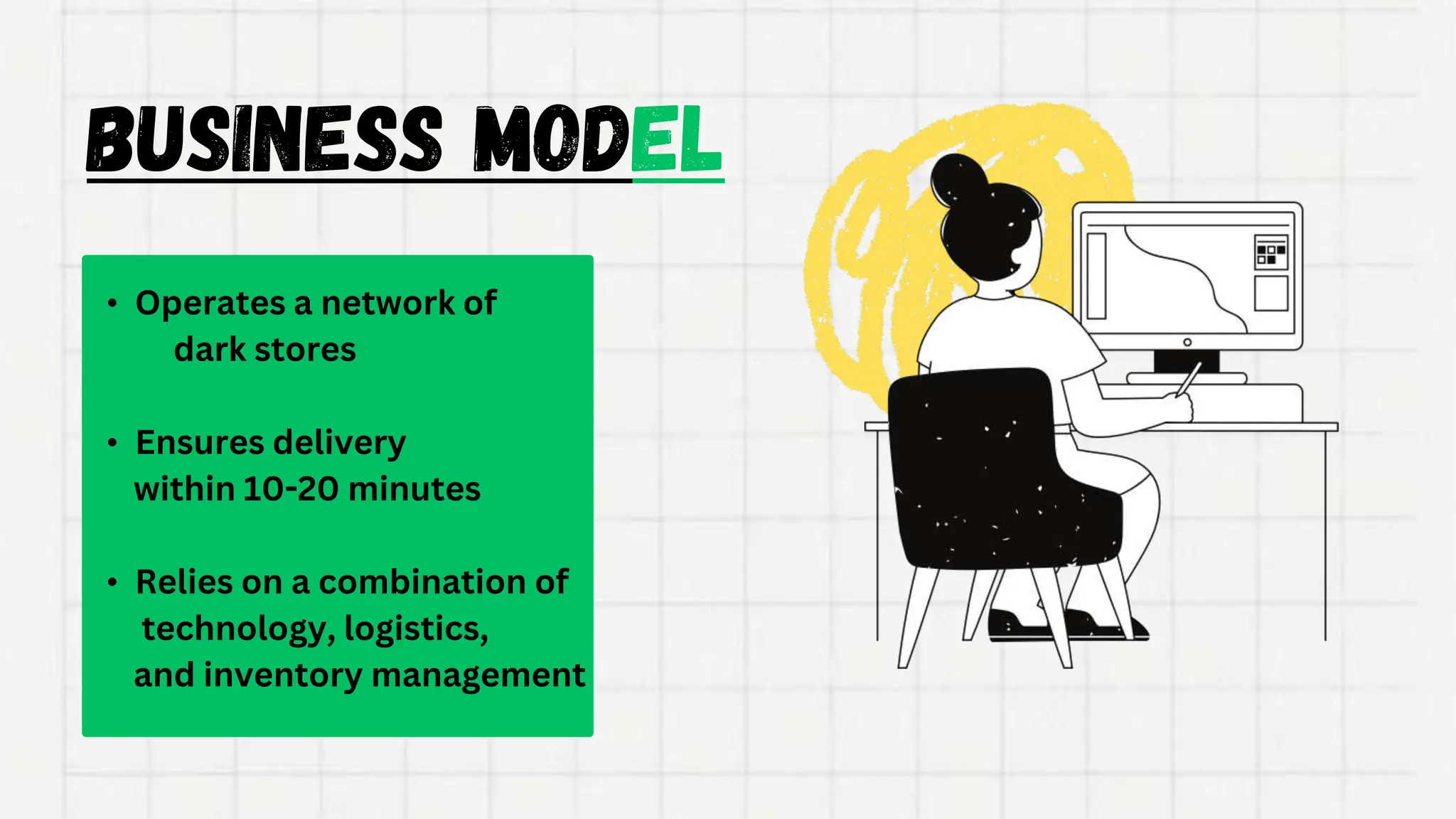 BUSINESS MODEL

• Operates a network of dark stores

• Ensures delivery within 10-20 minutes

• Relies on a combination of technology, logistics, and inventory management